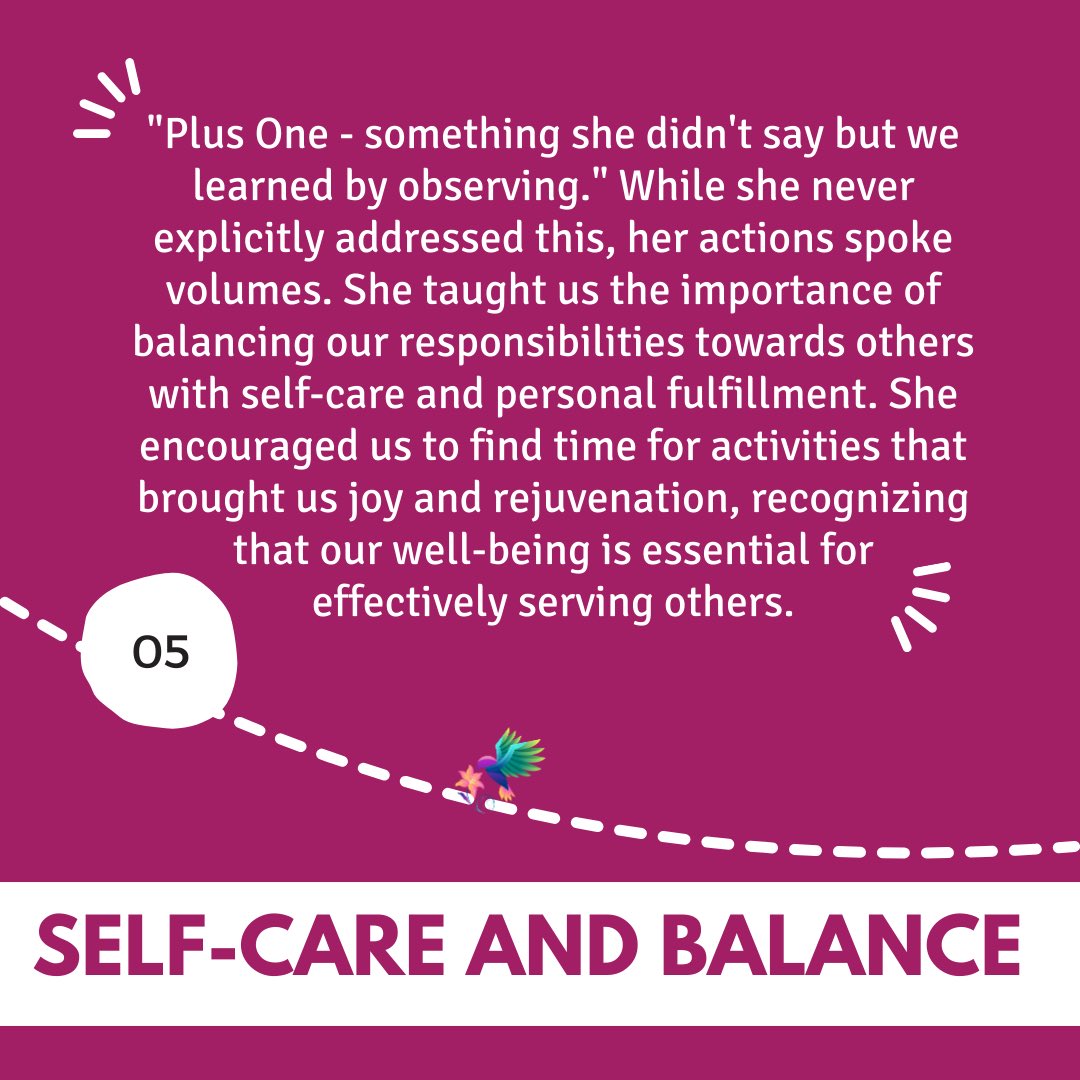 "Plus One - something she didn't say but we learned by observing." While she never explicitly addressed this, her actions spoke volumes. She taught us the importance of balancing our responsibilities towards others with self-care and personal fulfillment. She encouraged us to find time for activities that brought us joy and rejuvenation, recognizing that our well-being is essential for effectively serving others.

05

SELF-CARE AND BALANCE